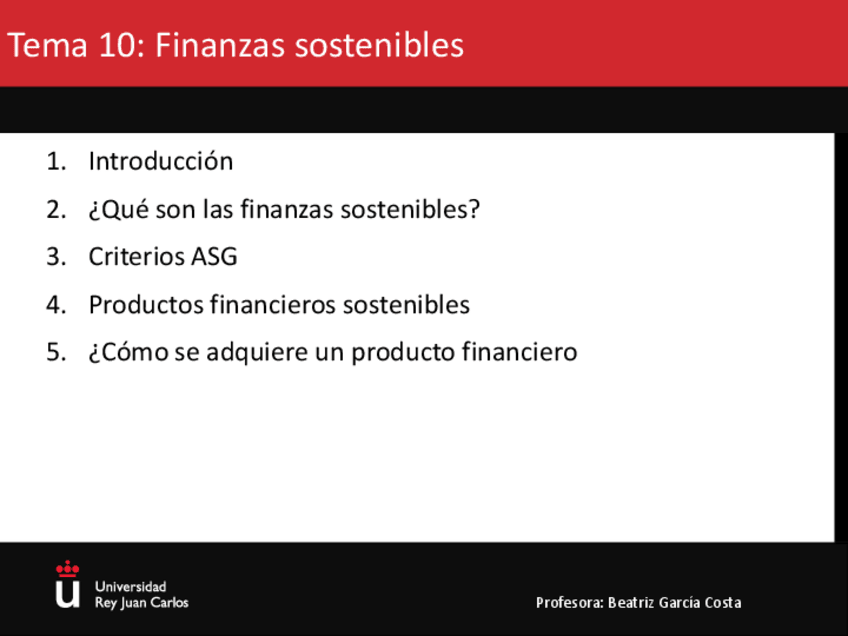 Tema 10: Finanzas sostenibles

1. Introducción
2. ¿Qué son las finanzas sostenibles?
3. Criterios ASG
4. Productos financieros sostenibles
5. ¿Cómo se adquiere un producto financiero

Universidad Rey Juan Carlos

Profesora: Beatriz García Costa